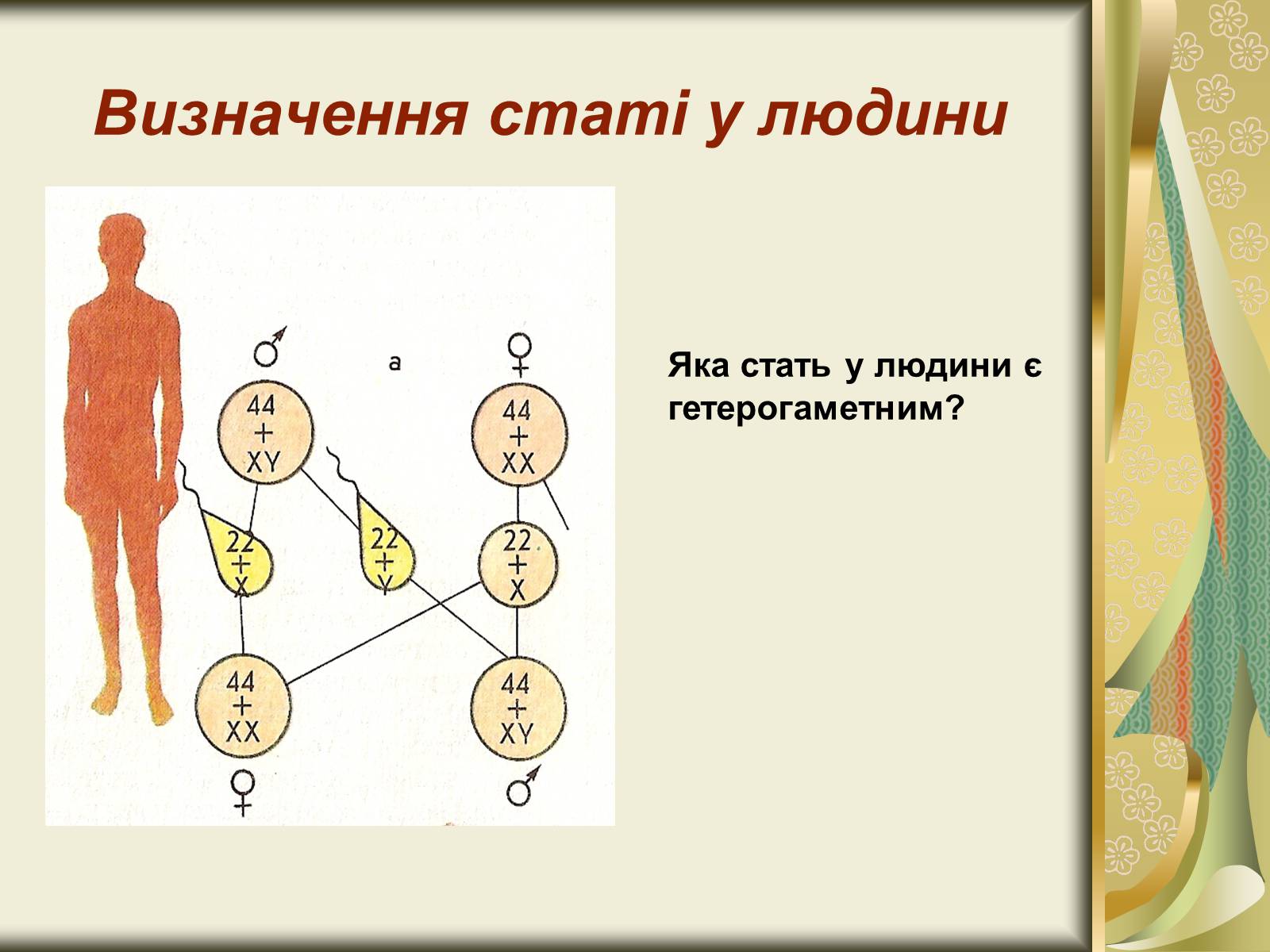 Визначення статі у людини

♂ а ♀

44
+
XY

44
+
XX

22
+
X

22
+
Y

22
+
X

44
+
XX

44
+
XY

♀ ♂

Яка стать у людини є гетерогаметним?